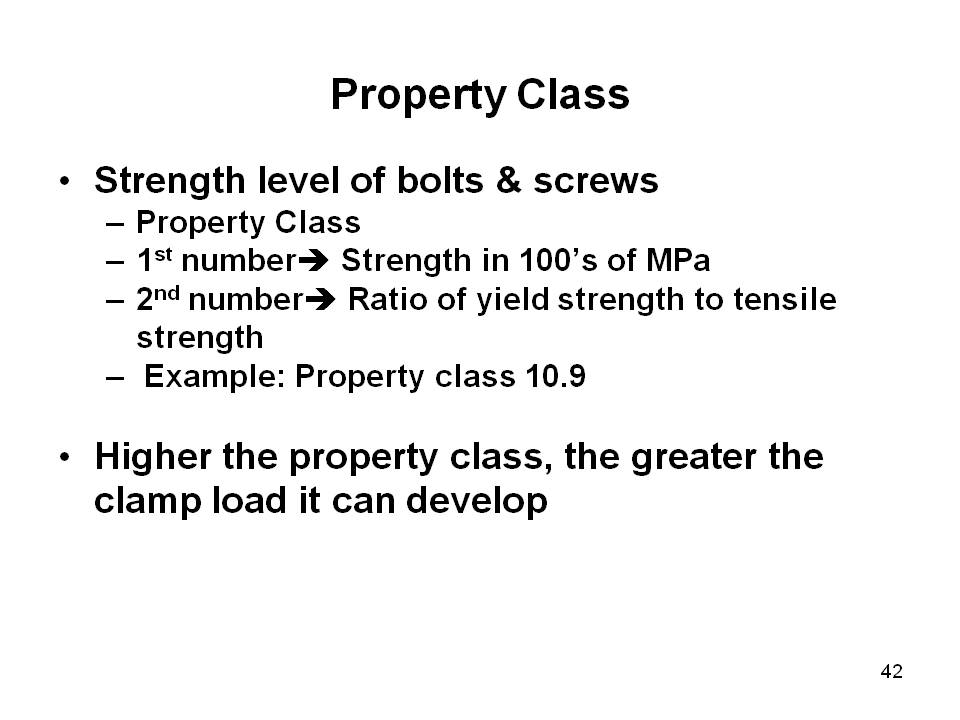 Property Class

• Strength level of bolts & screws
– Property Class
– 1st number➔ Strength in 100's of MPa
– 2nd number➔ Ratio of yield strength to tensile strength
– Example: Property class 10.9

• Higher the property class, the greater the clamp load it can develop

42